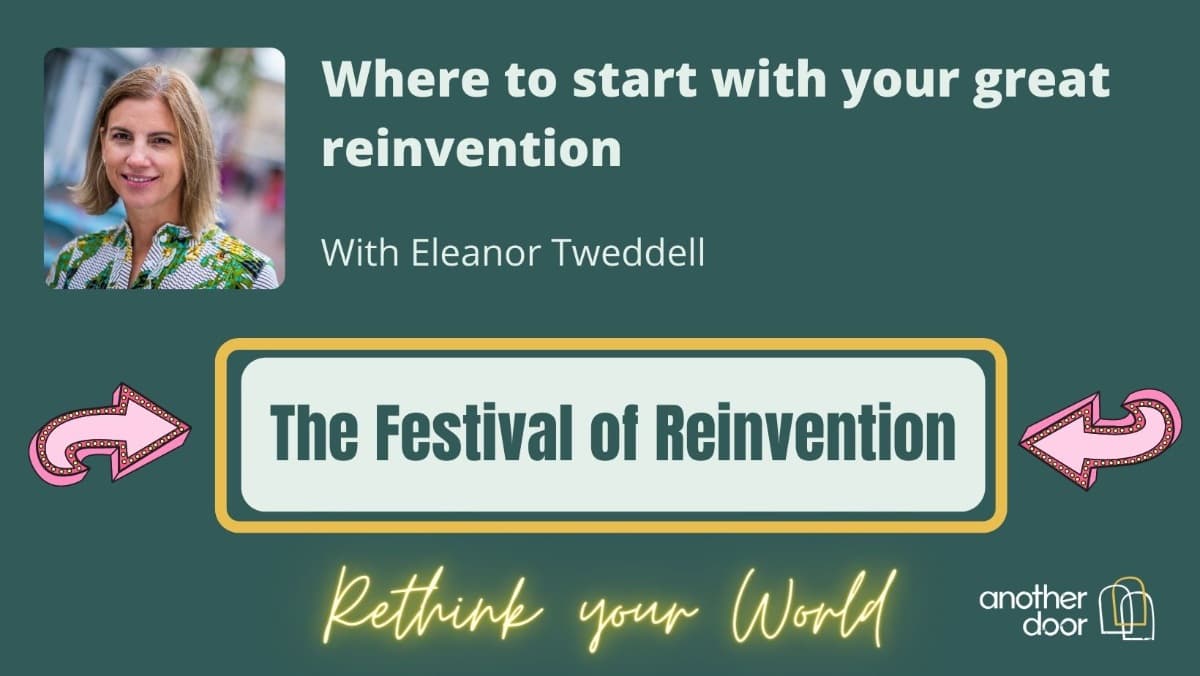 Where to start with your great reinvention

With Eleanor Tweddell

The Festival of Reinvention

Rethink your World

another door